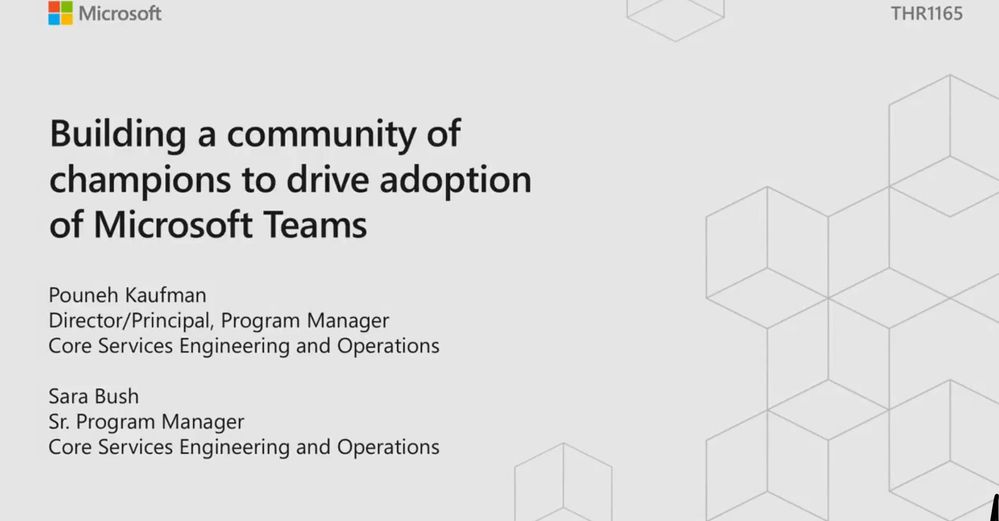 Microsoft

THR1165

Building a community of champions to drive adoption of Microsoft Teams

Pouneh Kaufman
Director/Principal, Program Manager
Core Services Engineering and Operations

Sara Bush
Sr. Program Manager
Core Services Engineering and Operations